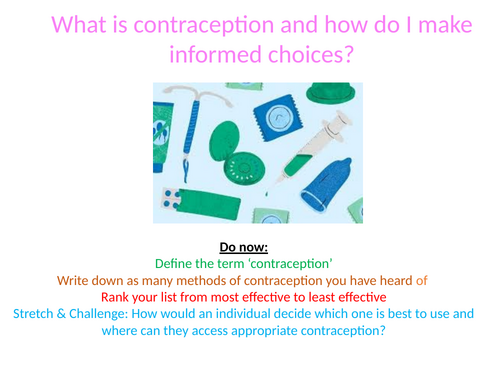 What is contraception and how do I make informed choices?

Do now:
Define the term ‘contraception’
Write down as many methods of contraception you have heard of
Rank your list from most effective to least effective
Stretch & Challenge: How would an individual decide which one is best to use and where can they access appropriate contraception?